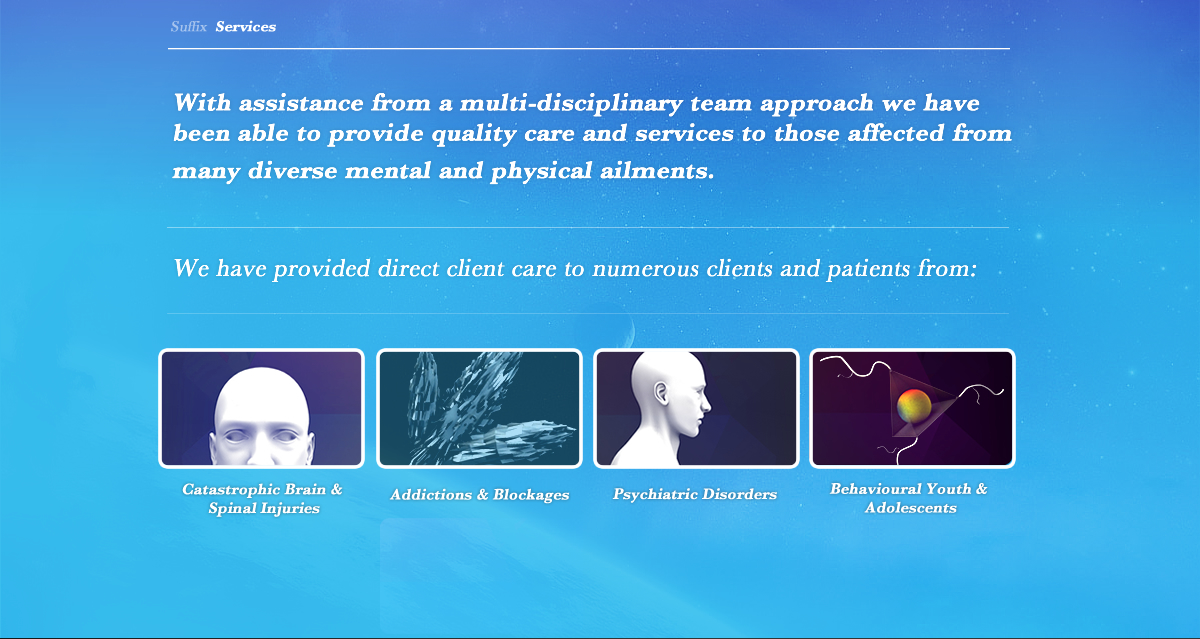 Suffix Services

With assistance from a multi-disciplinary team approach we have been able to provide quality care and services to those affected from many diverse mental and physical ailments.

We have provided direct client care to numerous clients and patients from:

Catastrophic Brain & Spinal Injuries

Addictions & Blockages

Psychiatric Disorders

Behavioural Youth & Adolescents